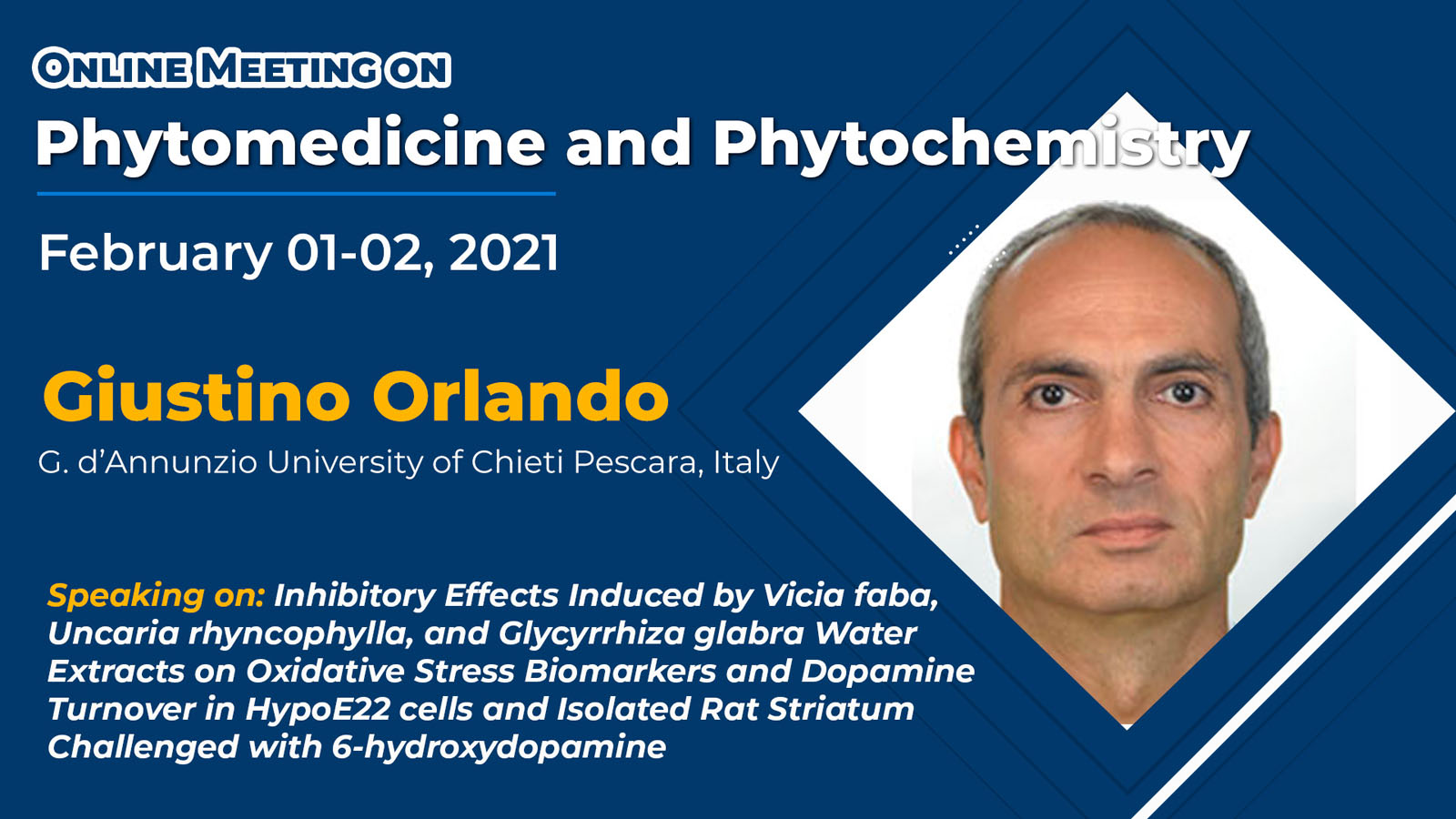 ONLINE MEETING ON
Phytomedicine and Phytochemistry

February 01-02, 2021

Giustino Orlando
G. d'Annunzio University of Chieti Pescara, Italy

Speaking on: Inhibitory Effects Induced by Vicia faba, Uncaria rhyncophylla, and Glycyrrhiza glabra Water Extracts on Oxidative Stress Biomarkers and Dopamine Turnover in HypoE22 cells and Isolated Rat Striatum Challenged with 6-hydroxydopamine